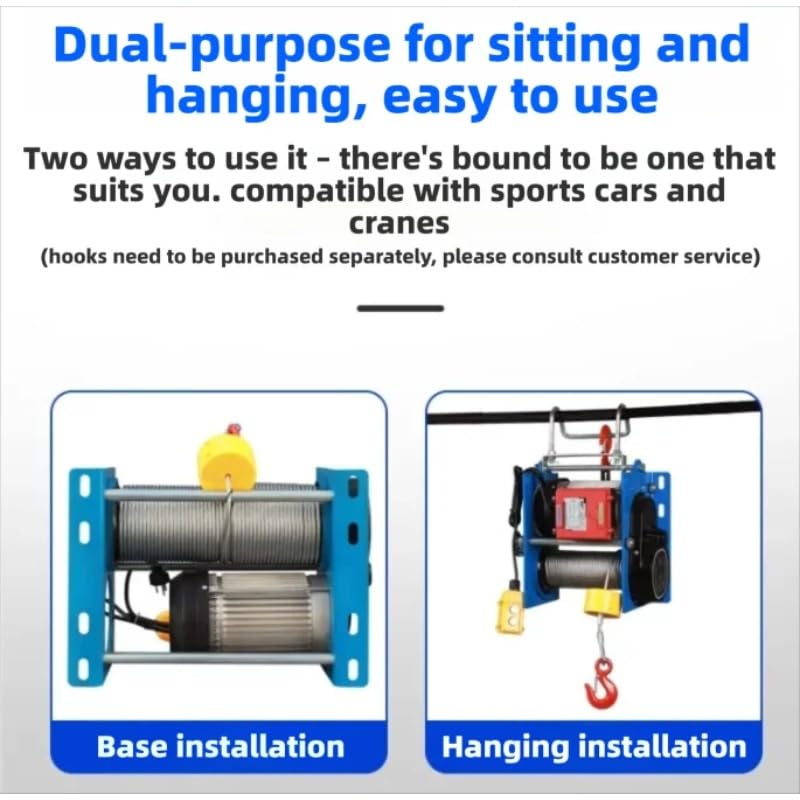 Dual-purpose for sitting and hanging, easy to use

Two ways to use it - there's bound to be one that suits you. compatible with sports cars and cranes
(hooks need to be purchased separately, please consult customer service)

Base installation

Hanging installation